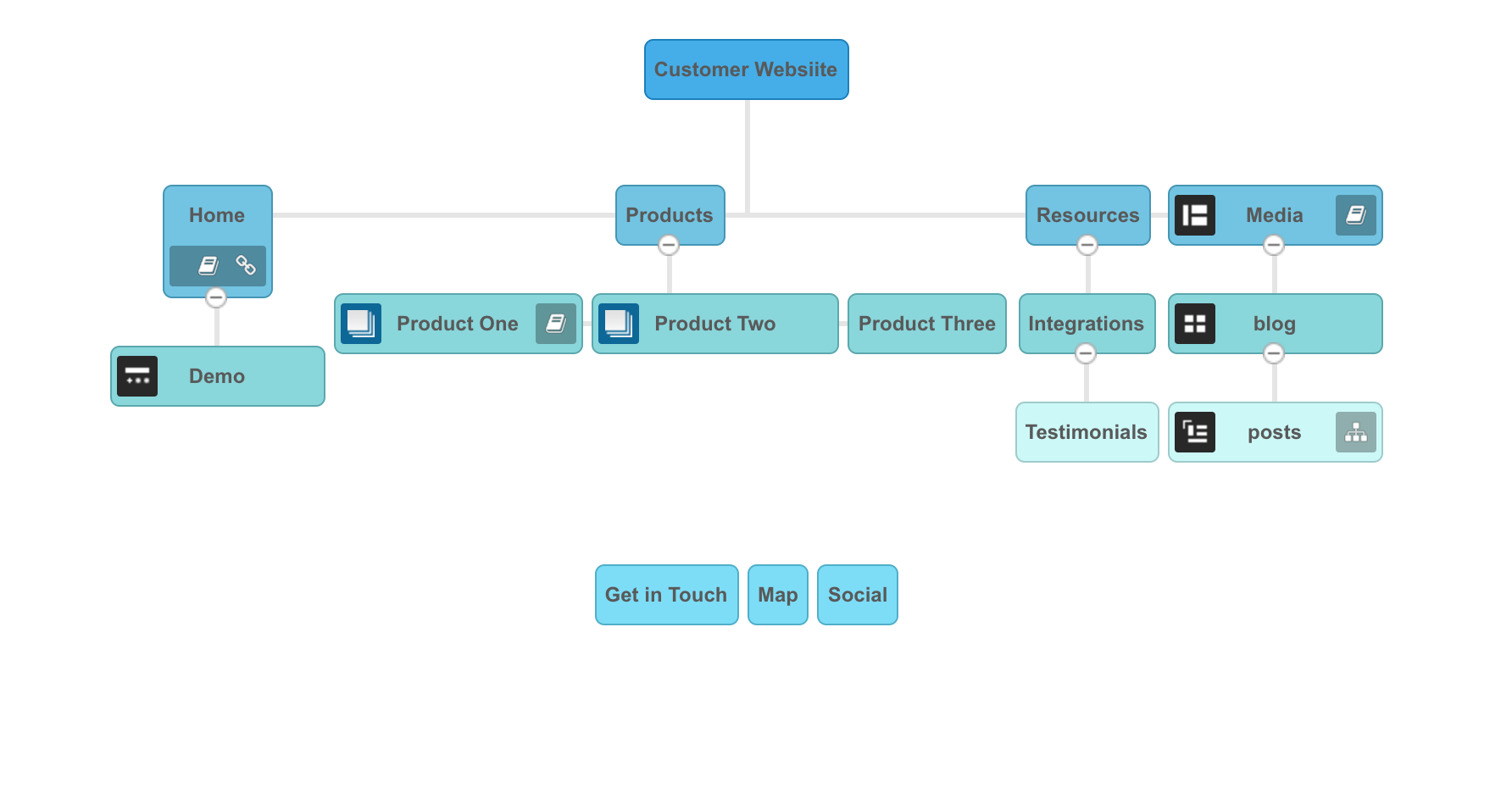 Customer Websiite

Home

Products

Resources

Media

Demo

Product One

Product Two

Product Three

Integrations

blog

Testimonials

posts

Get in Touch

Map

Social